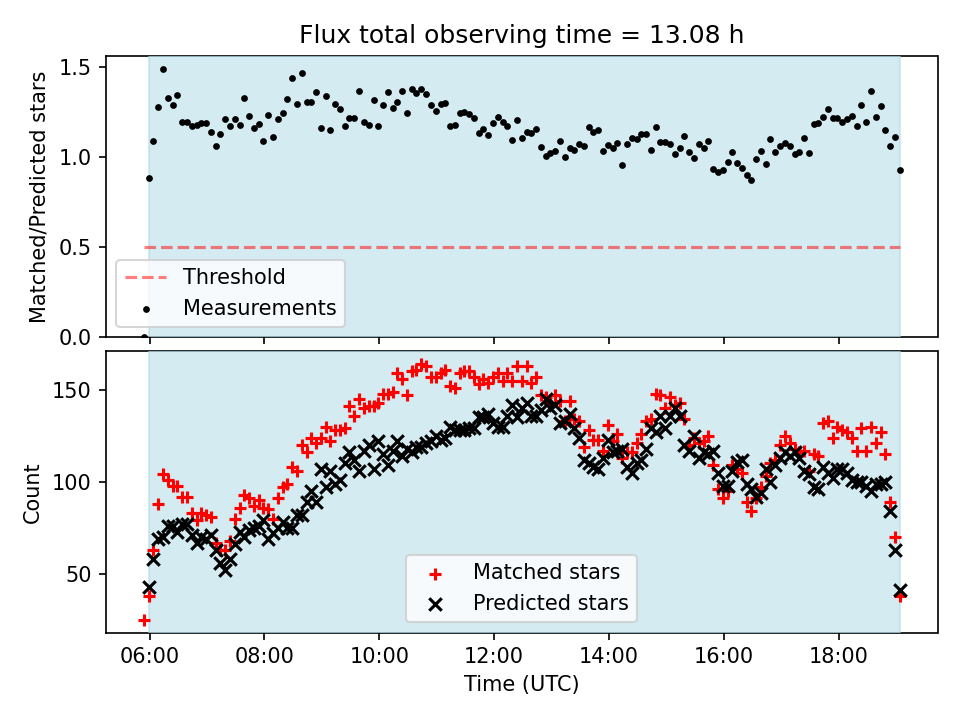 Flux total observing time = 13.08 h

Matched/Predicted stars

1.5
1.0
0.5
0.0

Threshold
Measurements

Count

150
100
50

Matched stars
Predicted stars

06:00
08:00
10:00
12:00
14:00
16:00
18:00

Time (UTC)